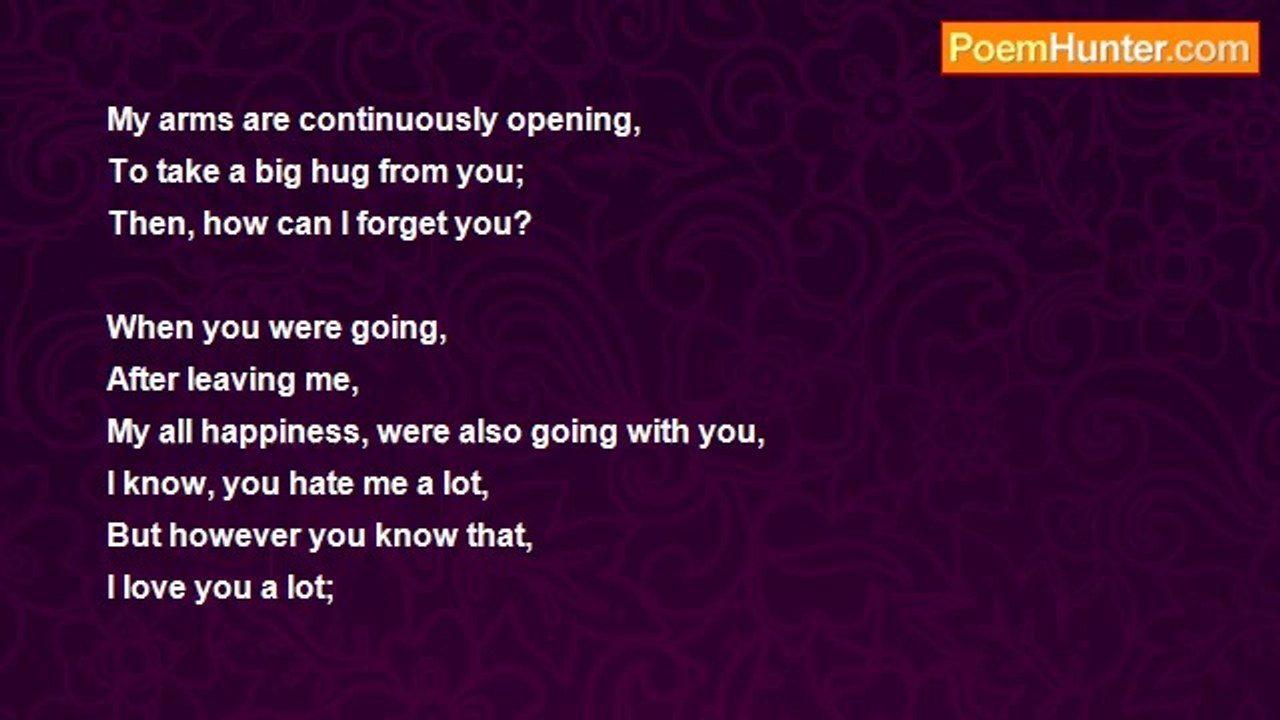 PoemHunter.com

My arms are continuously opening,
To take a big hug from you;
Then, how can I forget you?

When you were going,
After leaving me,
My all happiness, were also going with you,
I know, you hate me a lot,
But however you know that,
I love you a lot;